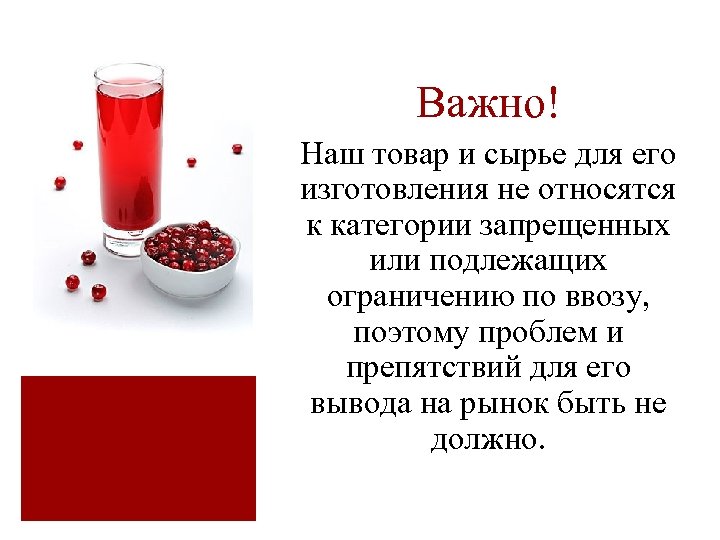 Важно!

Наш товар и сырье для его изготовления не относятся к категории запрещенных или подлежащих ограничению по ввозу, поэтому проблем и препятствий для его вывода на рынок быть не должно.